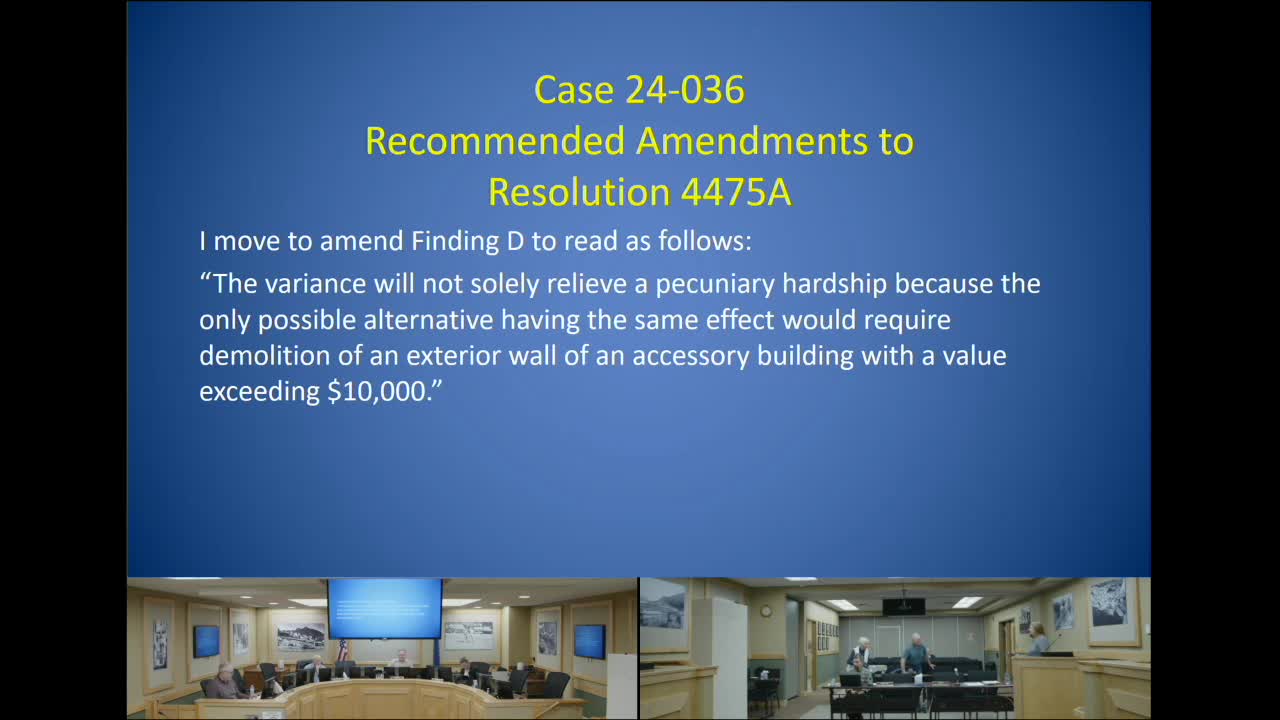 Case 24-036
Recommended Amendments to
Resolution 4475A

I move to amend Finding D to read as follows:

"The variance will not solely relieve a pecuniary hardship because the only possible alternative having the same effect would require demolition of an exterior wall of an accessory building with a value exceeding $10,000."